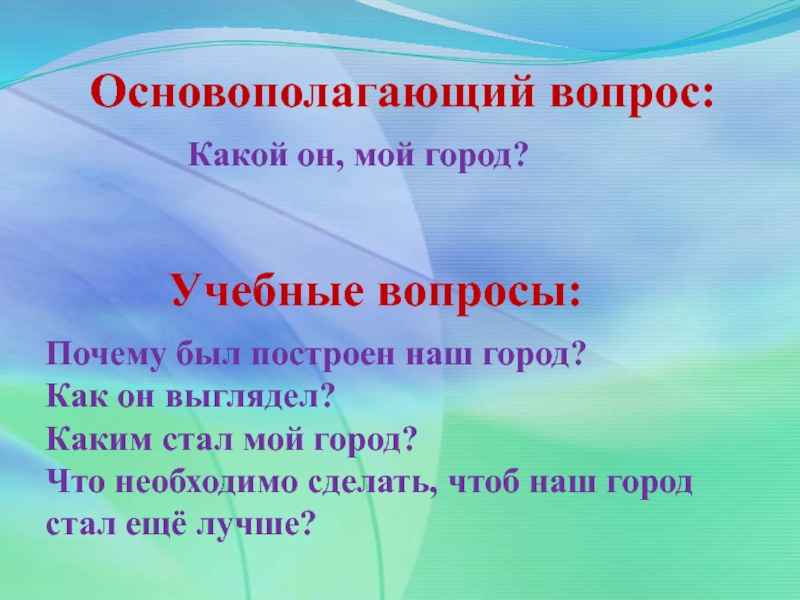 Основополагающий вопрос:

Какой он, мой город?

Учебные вопросы:

Почему был построен наш город?
Как он выглядел?
Каким стал мой город?
Что необходимо сделать, чтоб наш город стал ещё лучше?